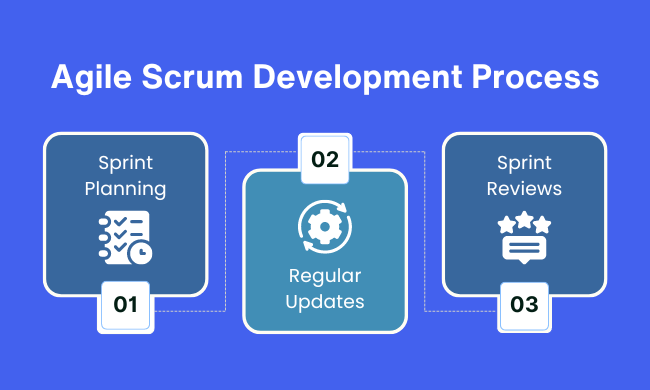 Agile Scrum Development Process

Sprint Planning

01

02

Regular Updates

Sprint Reviews

03